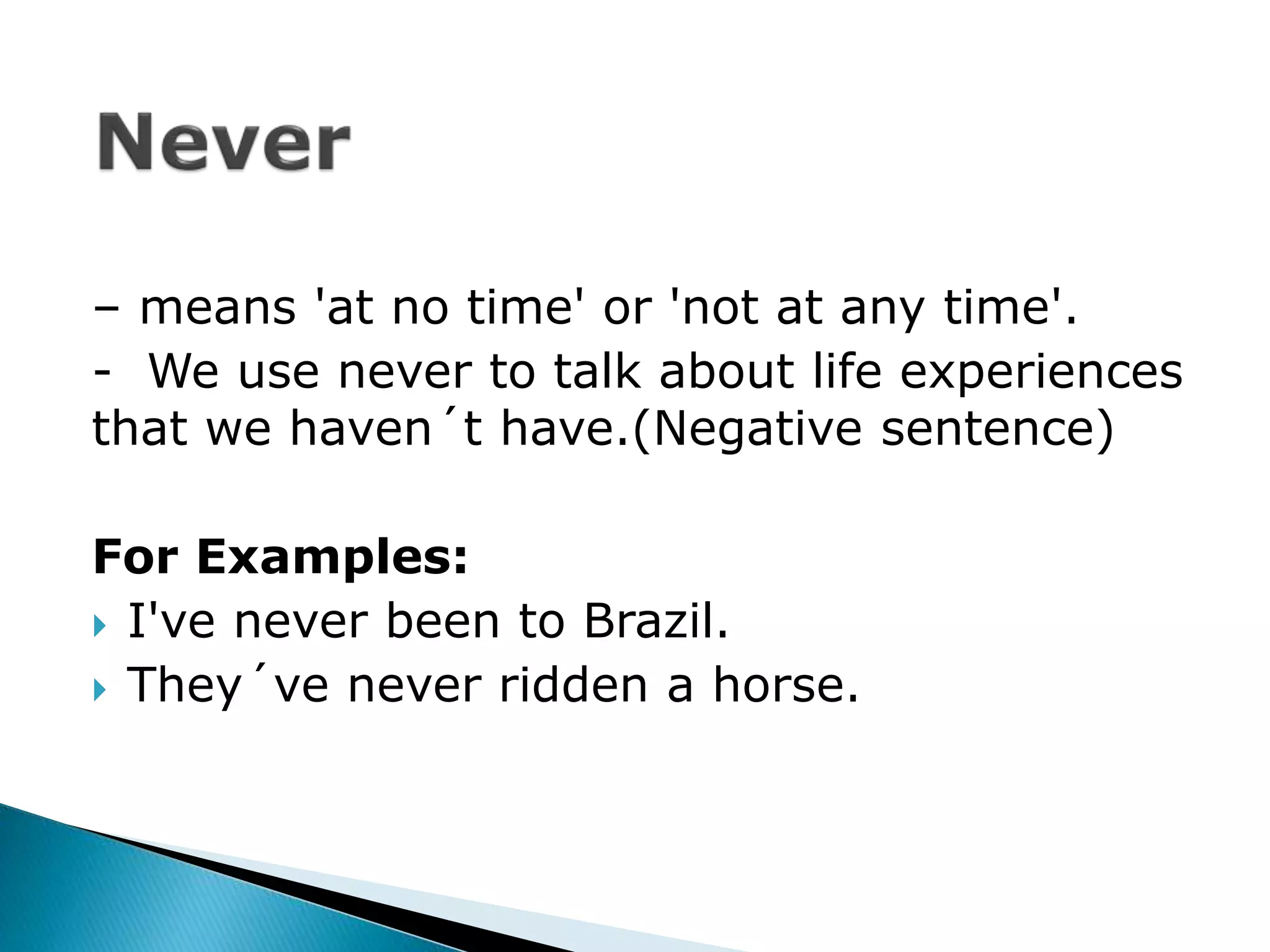 Never

– means 'at no time' or 'not at any time'.
- We use never to talk about life experiences that we haven´t have.(Negative sentence)

For Examples:
I've never been to Brazil.
They´ve never ridden a horse.